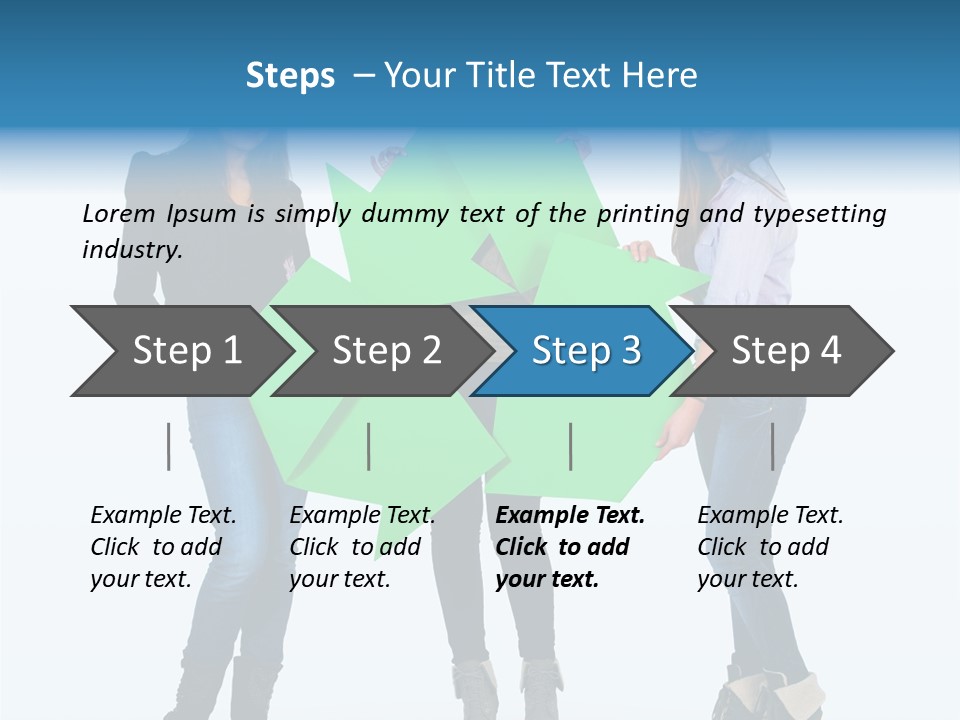 Steps – Your Title Text Here

Lorem Ipsum is simply dummy text of the printing and typesetting industry.

Step 1

Step 2

Step 3

Step 4

Example Text. Click to add your text.

Example Text. Click to add your text.

Example Text. Click to add your text.

Example Text. Click to add your text.